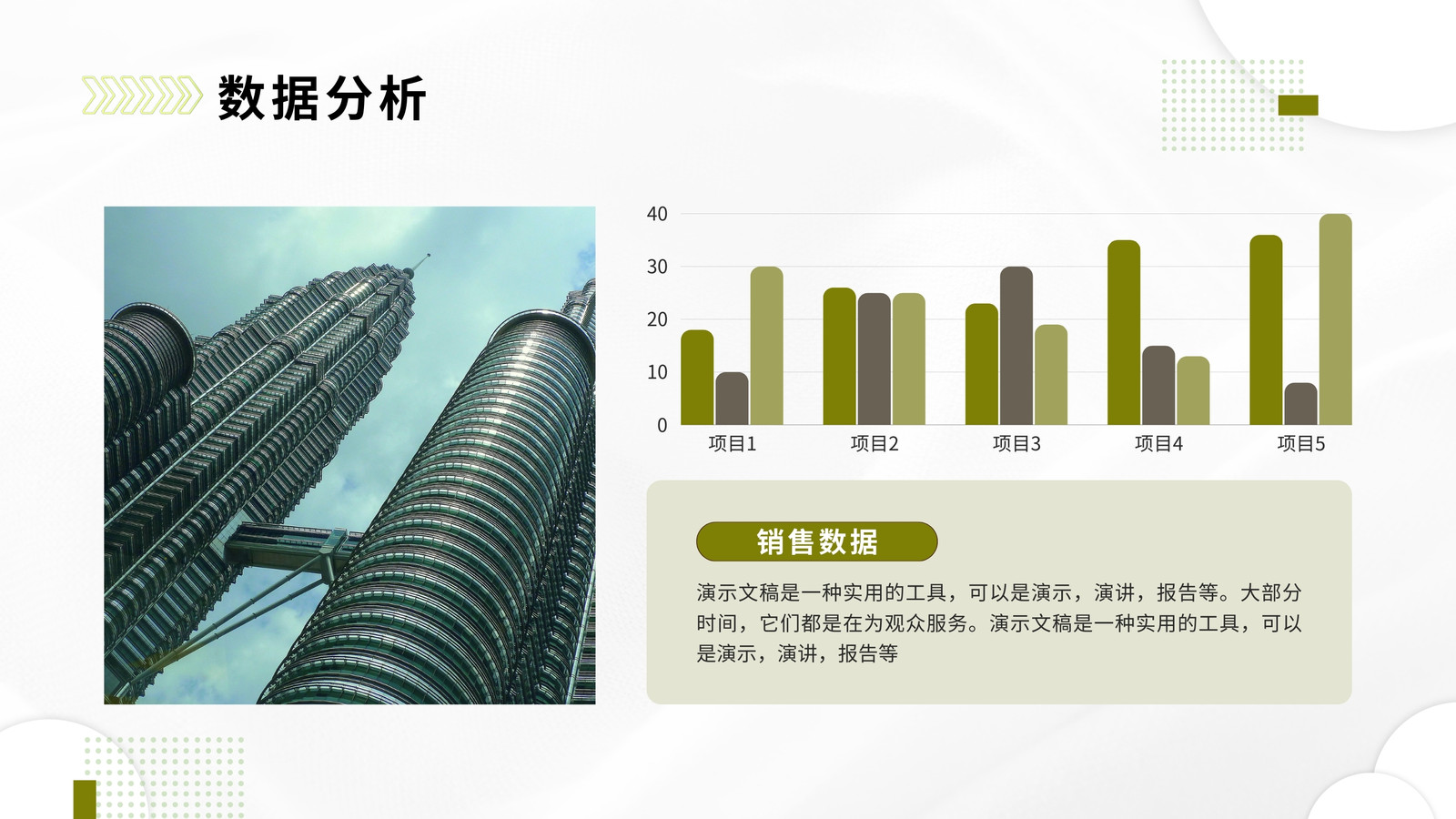 数据分析

40
30
20
10
0
项目1
项目2
项目3
项目4
项目5

销售数据

演示文稿是一种实用的工具，可以是演示，演讲，报告等。大部分时间，它们都是在为观众服务。演示文稿是一种实用的工具，可以是演示，演讲，报告等